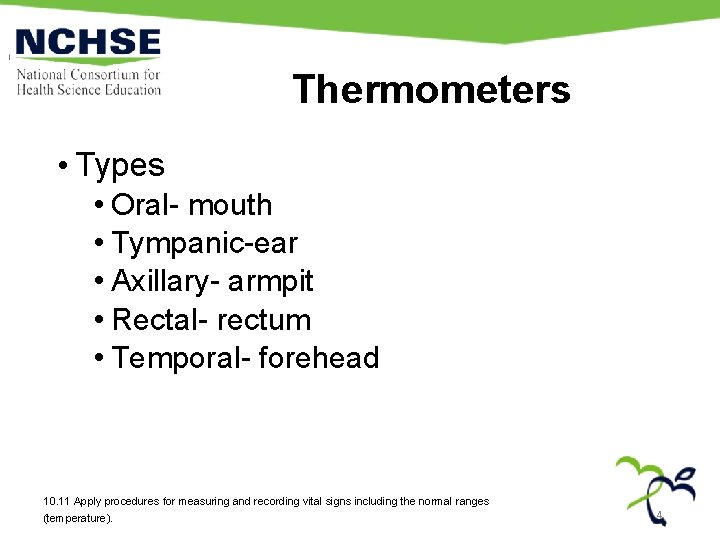 NCHSE
National Consortium for Health Science Education

Thermometers

• Types
• Oral- mouth
• Tympanic-ear
• Axillary- armpit
• Rectal- rectum
• Temporal- forehead

10.11 Apply procedures for measuring and recording vital signs including the normal ranges (temperature).

4